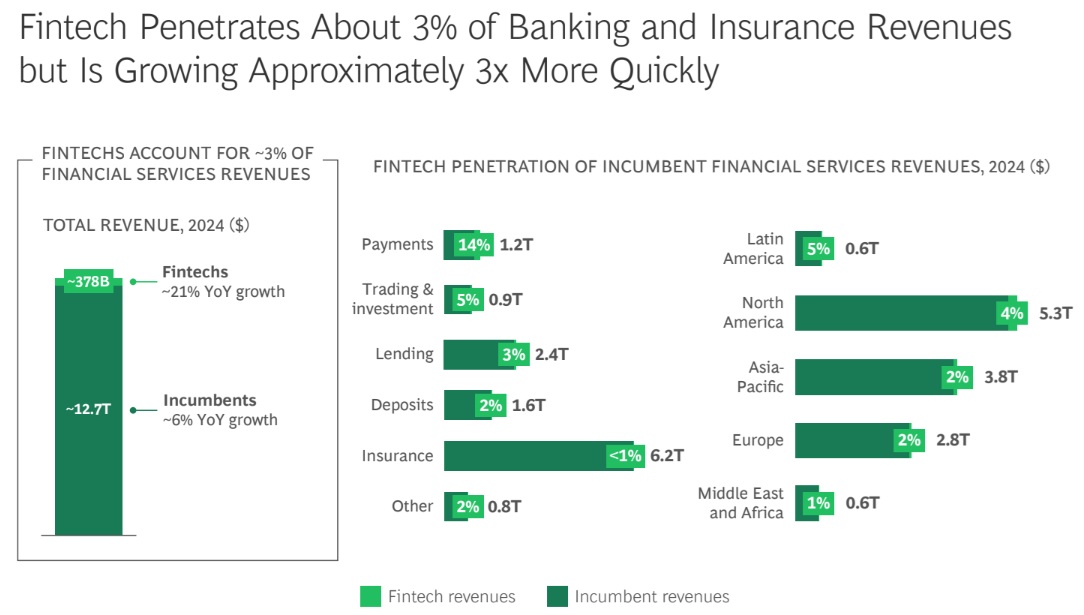 Fintech Penetrates About 3% of Banking and Insurance Revenues but Is Growing Approximately 3x More Quickly

FINTECHS ACCOUNT FOR ~3% OF FINANCIAL SERVICES REVENUES

TOTAL REVENUE, 2024 ($)

~378B

Fintechs
~21% YoY growth

~12.7T

Incumbents
~6% YoY growth

FINTECH PENETRATION OF INCUMBENT FINANCIAL SERVICES REVENUES, 2024 ($)

Payments 14% 1.2T
Trading & investment 5% 0.9T
Lending 3% 2.4T
Deposits 2% 1.6T
Insurance <1% 6.2T
Other 2% 0.8T

Latin America 5% 0.6T
North America 4% 5.3T
Asia-Pacific 2% 3.8T
Europe 2% 2.8T
Middle East and Africa 1% 0.6T

Fintech revenues Incumbent revenues